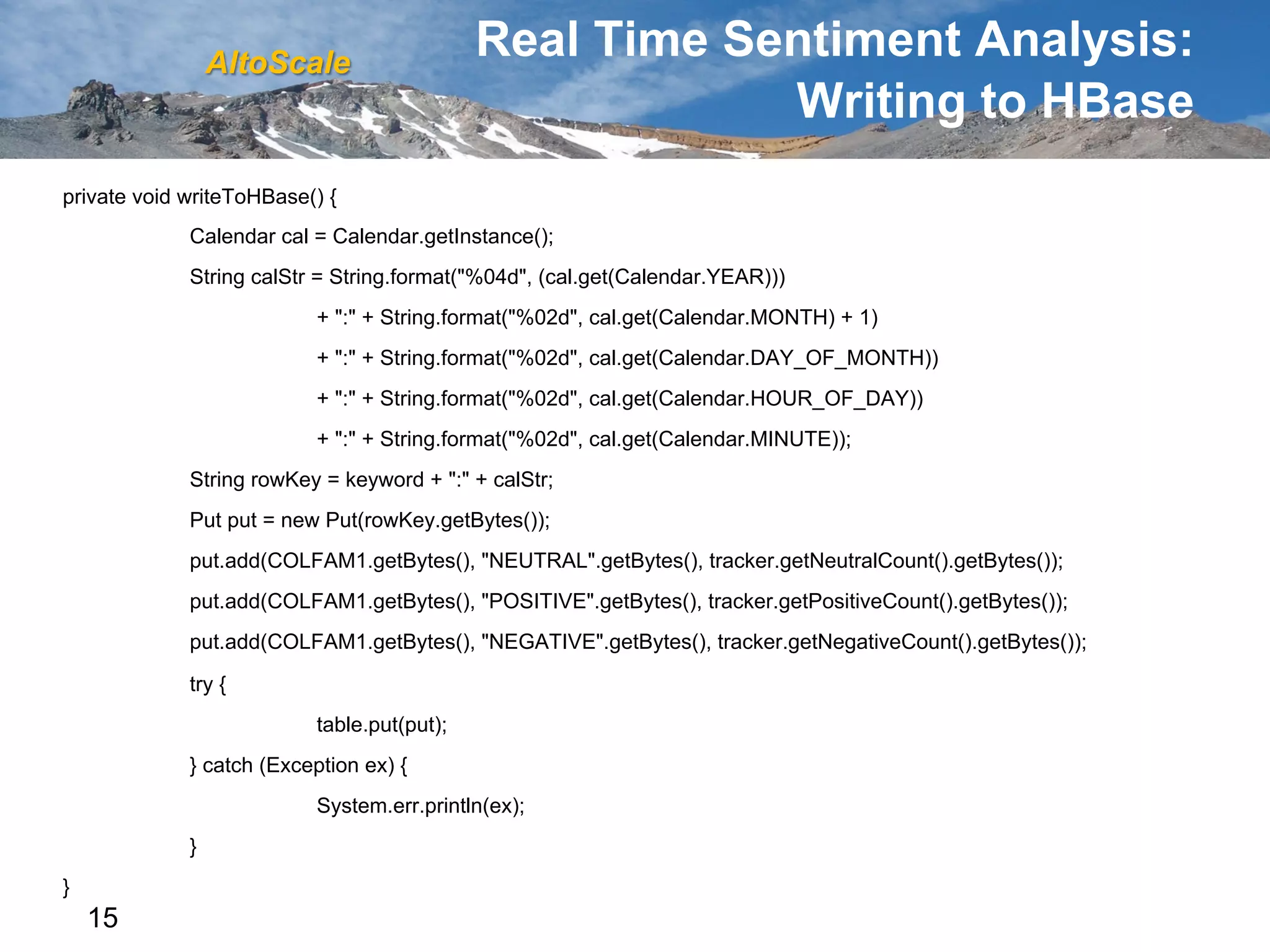 AltoScale

Real Time Sentiment Analysis: Writing to HBase

private void writeToHBase() {
Calendar cal = Calendar.getInstance();
String calStr = String.format("%04d", (cal.get(Calendar.YEAR)))
+ ":" + String.format("%02d", cal.get(Calendar.MONTH) + 1)
+ ":" + String.format("%02d", cal.get(Calendar.DAY_OF_MONTH))
+ ":" + String.format("%02d", cal.get(Calendar.HOUR_OF_DAY))
+ ":" + String.format("%02d", cal.get(Calendar.MINUTE));
String rowKey = keyword + ":" + calStr;
Put put = new Put(rowKey.getBytes());
put.add(COLFAM1.getBytes(), "NEUTRAL".getBytes(), tracker.getNeutralCount().getBytes());
put.add(COLFAM1.getBytes(), "POSITIVE".getBytes(), tracker.getPositiveCount().getBytes());
put.add(COLFAM1.getBytes(), "NEGATIVE".getBytes(), tracker.getNegativeCount().getBytes());
try {
table.put(put);
} catch (Exception ex) {
System.err.println(ex);
}
}

15